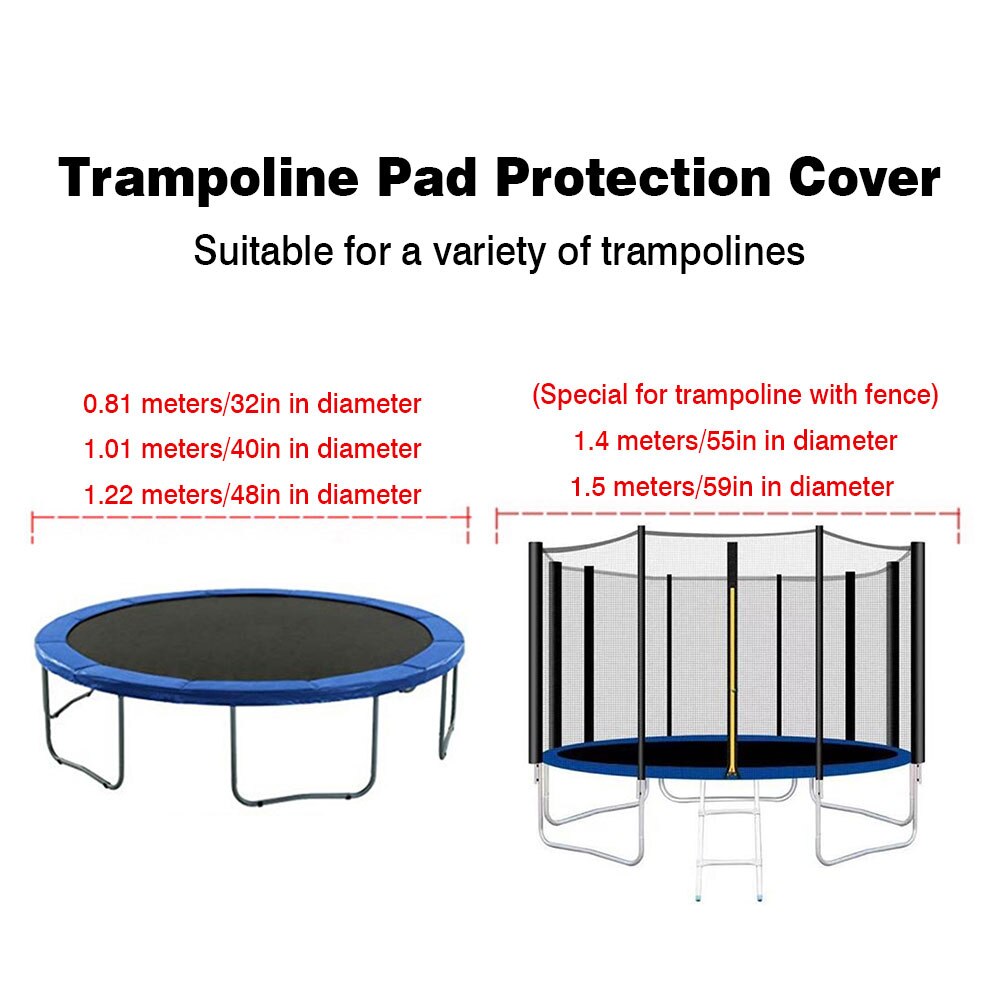 Trampoline Pad Protection Cover

Suitable for a variety of trampolines

0.81 meters/32in in diameter
1.01 meters/40in in diameter
1.22 meters/48in in diameter

(Special for trampoline with fence)
1.4 meters/55in in diameter
1.5 meters/59in in diameter